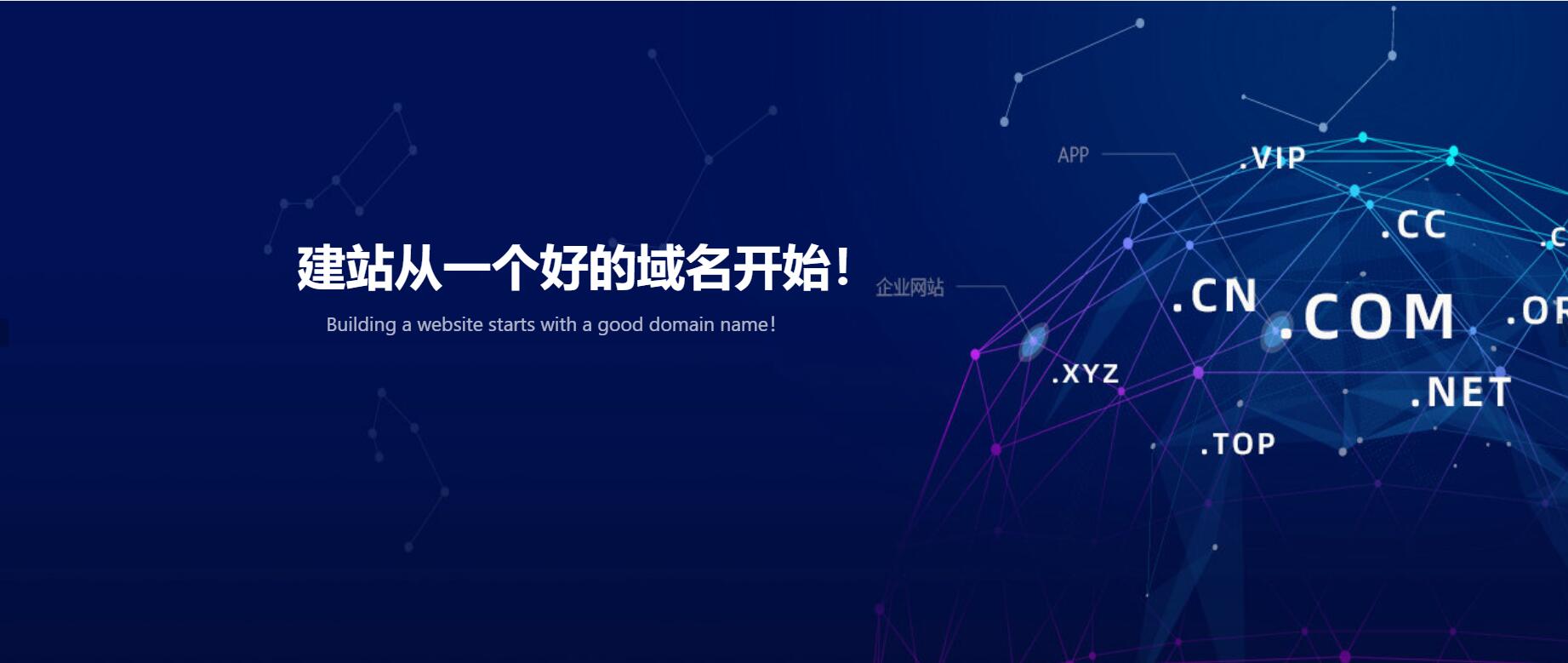 建站从一个好的域名开始！

Building a website starts with a good domain name!

APP

.VIP

.CC

.C

企业网站

.CN

.COM

.OR

.XYZ

.NET

.TOP